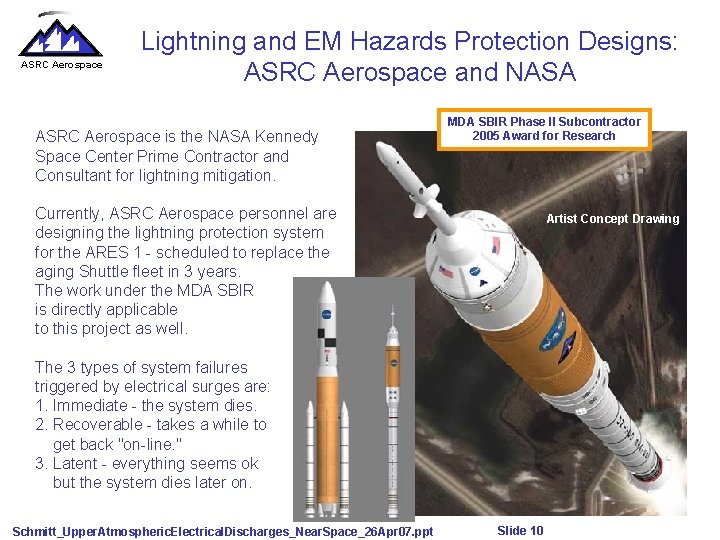 ASRC Aerospace

Lightning and EM Hazards Protection Designs: ASRC Aerospace and NASA

ASRC Aerospace is the NASA Kennedy Space Center Prime Contractor and Consultant for lightning mitigation.

Currently, ASRC Aerospace personnel are designing the lightning protection system for the ARES 1 - scheduled to replace the aging Shuttle fleet in 3 years. The work under the MDA SBIR is directly applicable to this project as well.

The 3 types of system failures triggered by electrical surges are:
1. Immediate - the system dies.
2. Recoverable - takes a while to get back "on-line."
3. Latent - everything seems ok but the system dies later on.

MDA SBIR Phase II Subcontractor
2005 Award for Research

Artist Concept Drawing

Schmitt_UpperAtmosphericElectricalDischarges_NearSpace_26Apr07.ppt

Slide 10